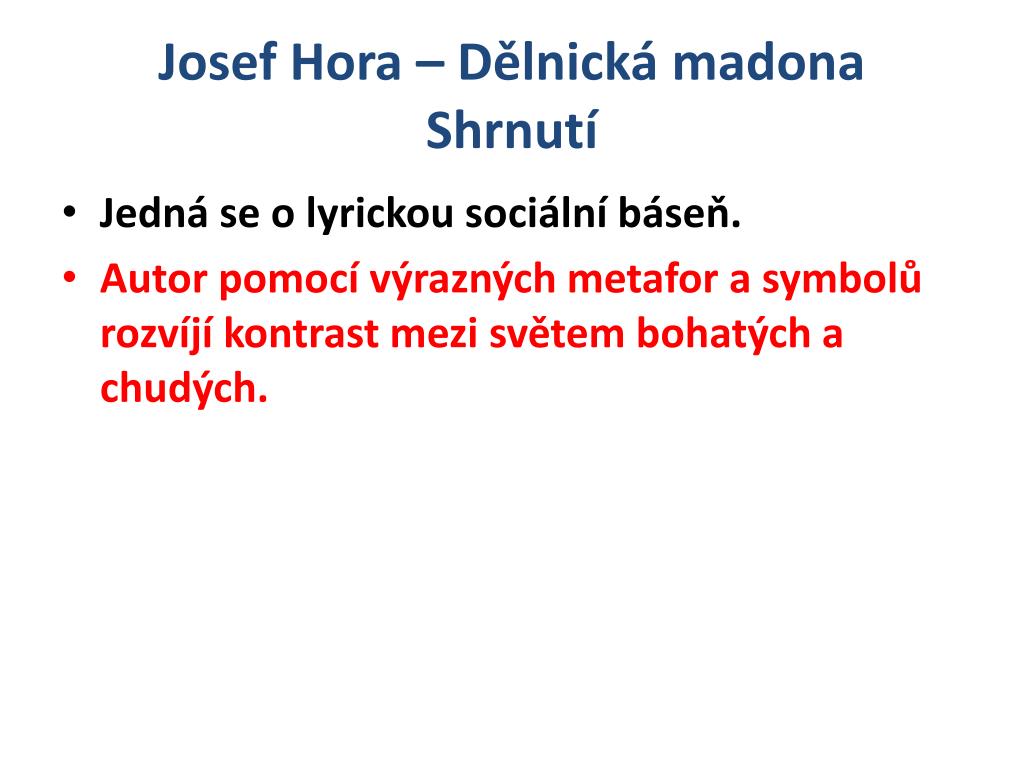 Josef Hora – Dělnická madona
Shrnutí

• Jedná se o lyrickou sociální báseň.
• Autor pomocí výrazných metafor a symbolů rozvíjí kontrast mezi světem bohatých a chudých.